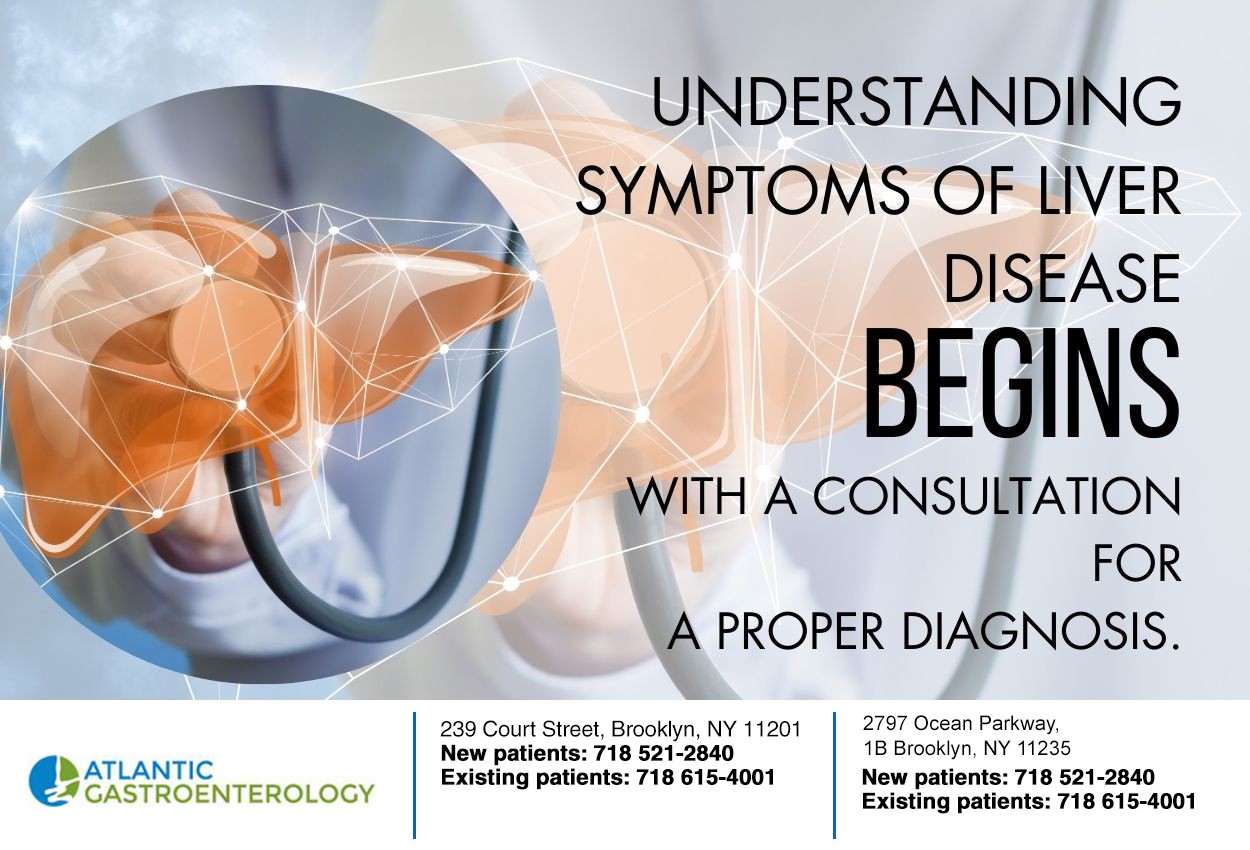 UNDERSTANDING SYMPTOMS OF LIVER DISEASE
BEGINS
WITH A CONSULTATION FOR A PROPER DIAGNOSIS.

ATLANTIC GASTROENTEROLOGY

239 Court Street, Brooklyn, NY 11201
New patients: 718 521-2840
Existing patients: 718 615-4001

2797 Ocean Parkway, 1B Brooklyn, NY 11235
New patients: 718 521-2840
Existing patients: 718 615-4001